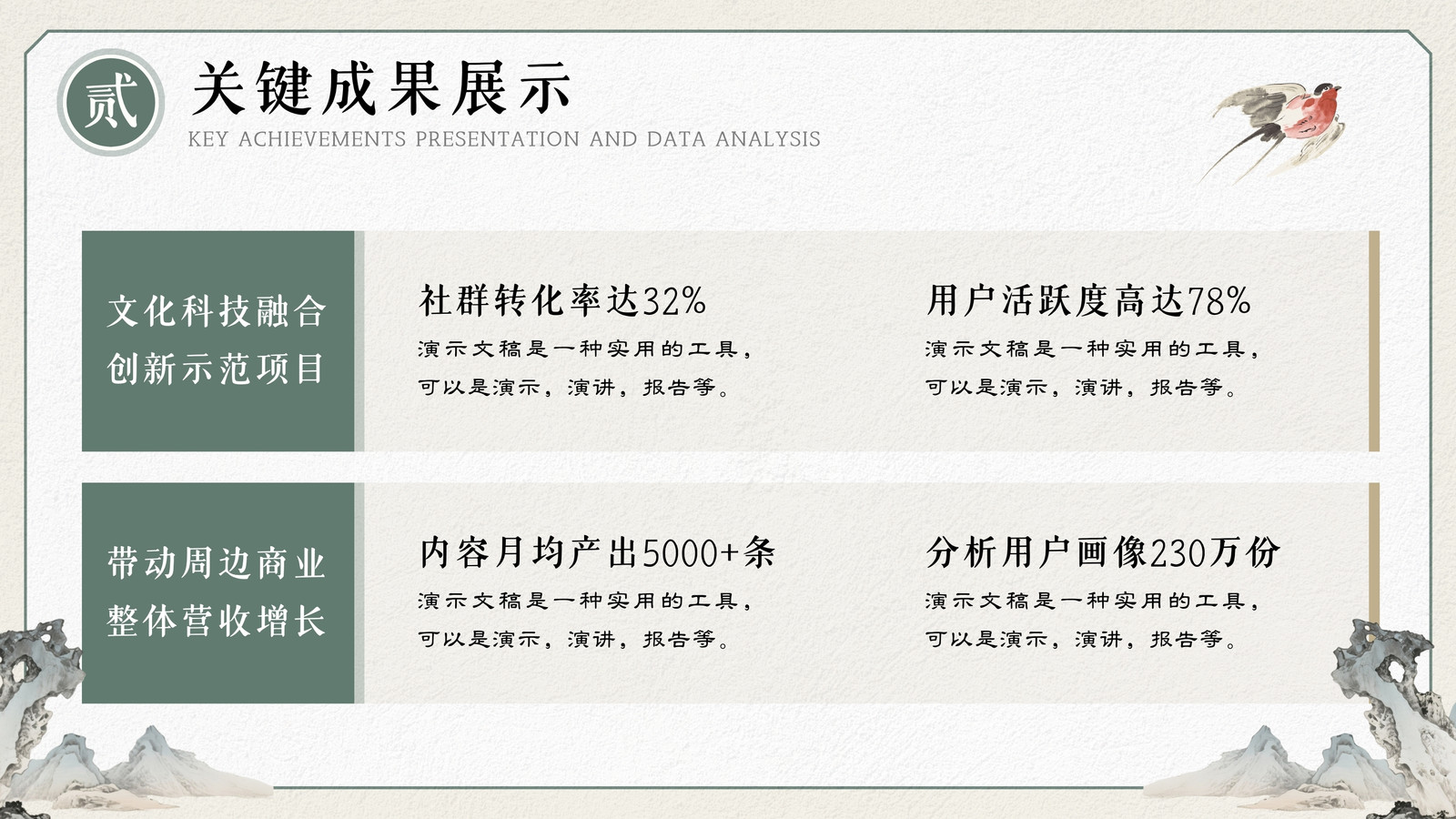 贰

关键成果展示

KEY ACHIEVEMENTS PRESENTATION AND DATA ANALYSIS

文化科技融合创新示范项目

社群转化率达32%

演示文稿是一种实用的工具，可以是演示，演讲，报告等。

用户活跃度高达78%

演示文稿是一种实用的工具，可以是演示，演讲，报告等。

带动周边商业整体营收增长

内容月均产出5000+条

演示文稿是一种实用的工具，可以是演示，演讲，报告等。

分析用户画像230万份

演示文稿是一种实用的工具，可以是演示，演讲，报告等。